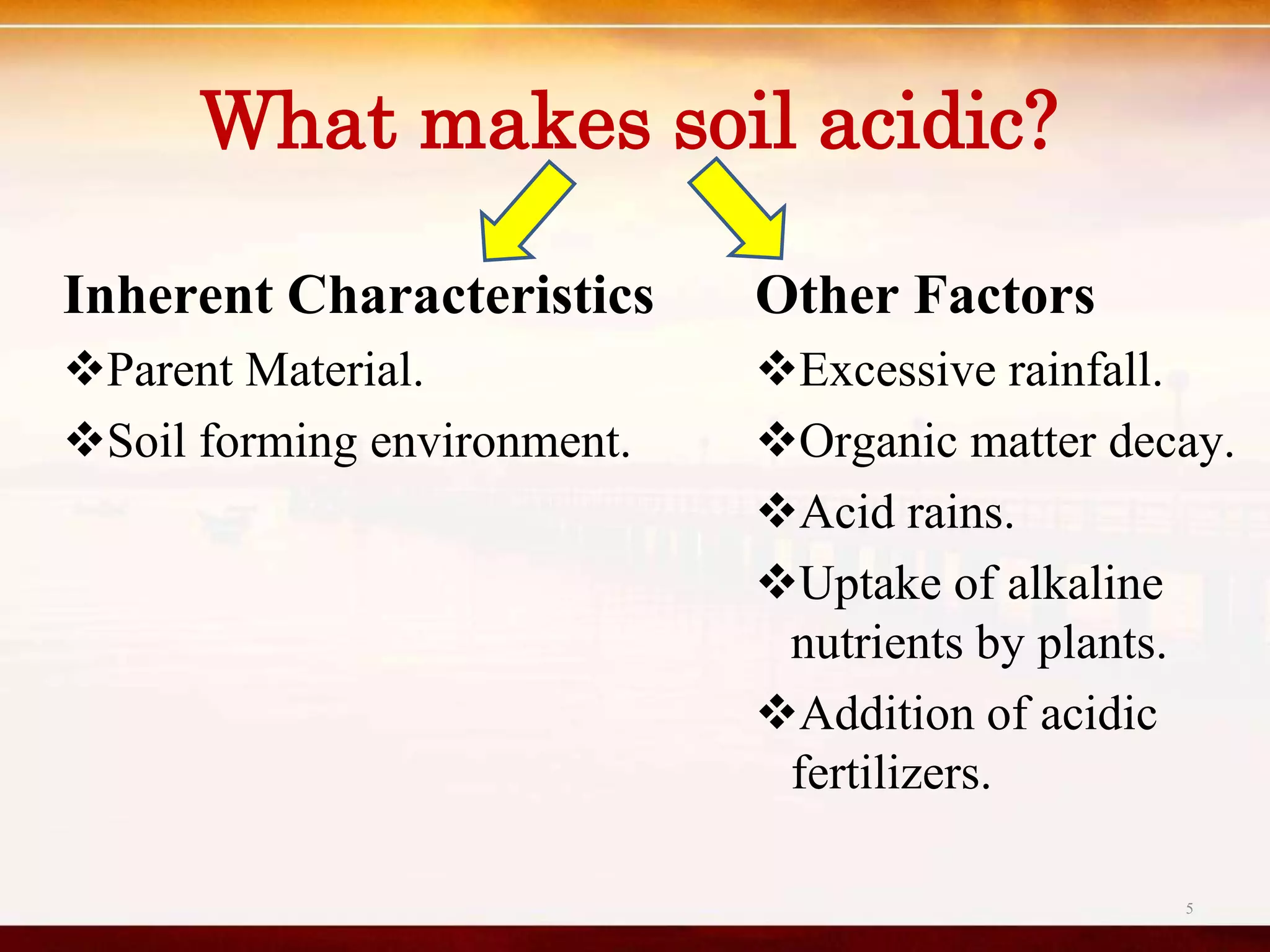 What makes soil acidic?

Inherent Characteristics

❖Parent Material.

❖Soil forming environment.

Other Factors

❖Excessive rainfall.

❖Organic matter decay.

❖Acid rains.

❖Uptake of alkaline nutrients by plants.

❖Addition of acidic fertilizers.

5